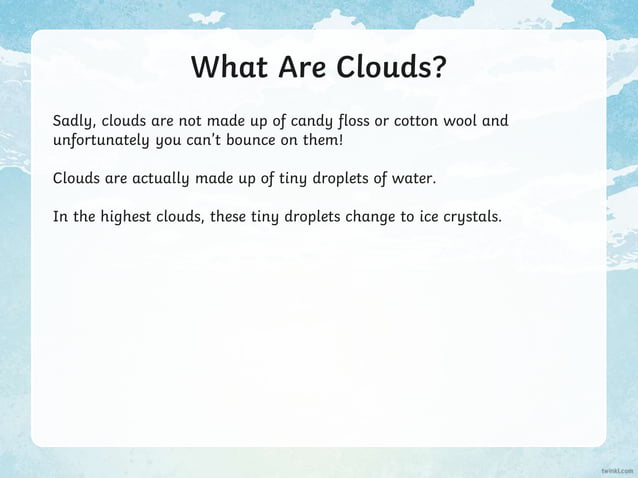 What Are Clouds?

Sadly, clouds are not made up of candy floss or cotton wool and unfortunately you can't bounce on them!

Clouds are actually made up of tiny droplets of water.

In the highest clouds, these tiny droplets change to ice crystals.

twinkl.com